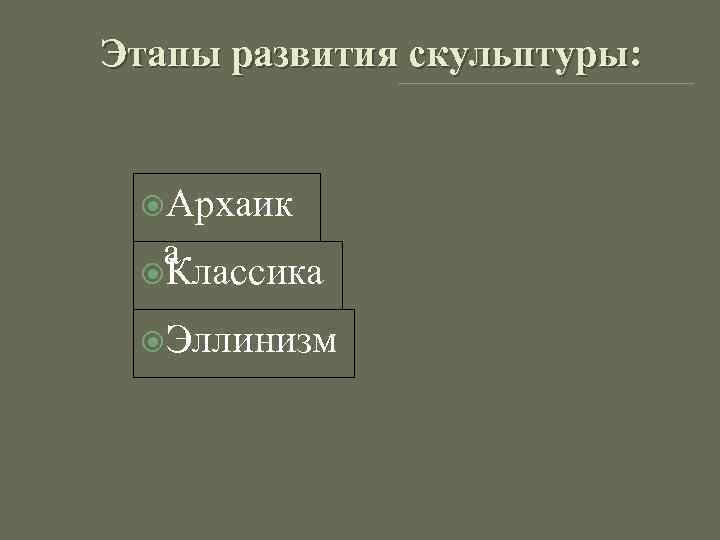 Этапы развития скульптуры:

Архаика

Классика

Эллинизм